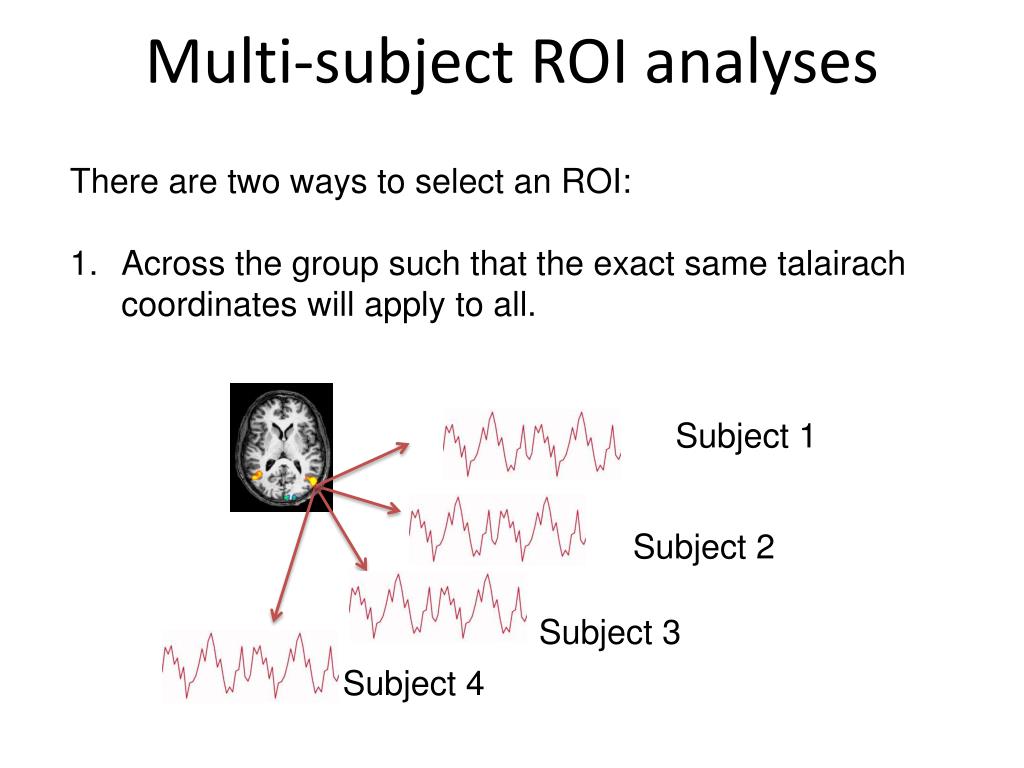 Multi-subject ROI analyses

There are two ways to select an ROI:

1. Across the group such that the exact same talairach coordinates will apply to all.

Subject 1

Subject 2

Subject 3

Subject 4